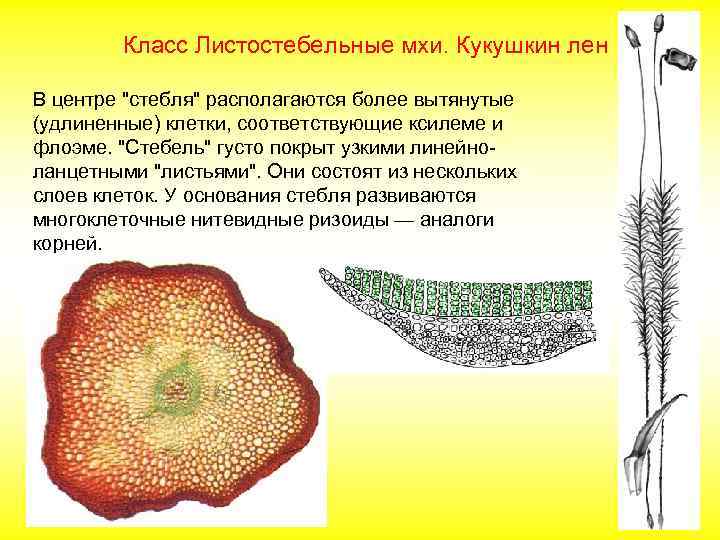 Класс Листостебельные мхи. Кукушкин лен

В центре "стебля" располагаются более вытянутые (удлиненные) клетки, соответствующие ксилеме и флоэме. "Стебель" густо покрыт узкими линейно-ланцетными "листьями". Они состоят из нескольких слоев клеток. У основания стебля развиваются многоклеточные нитевидные ризоиды — аналоги корней.